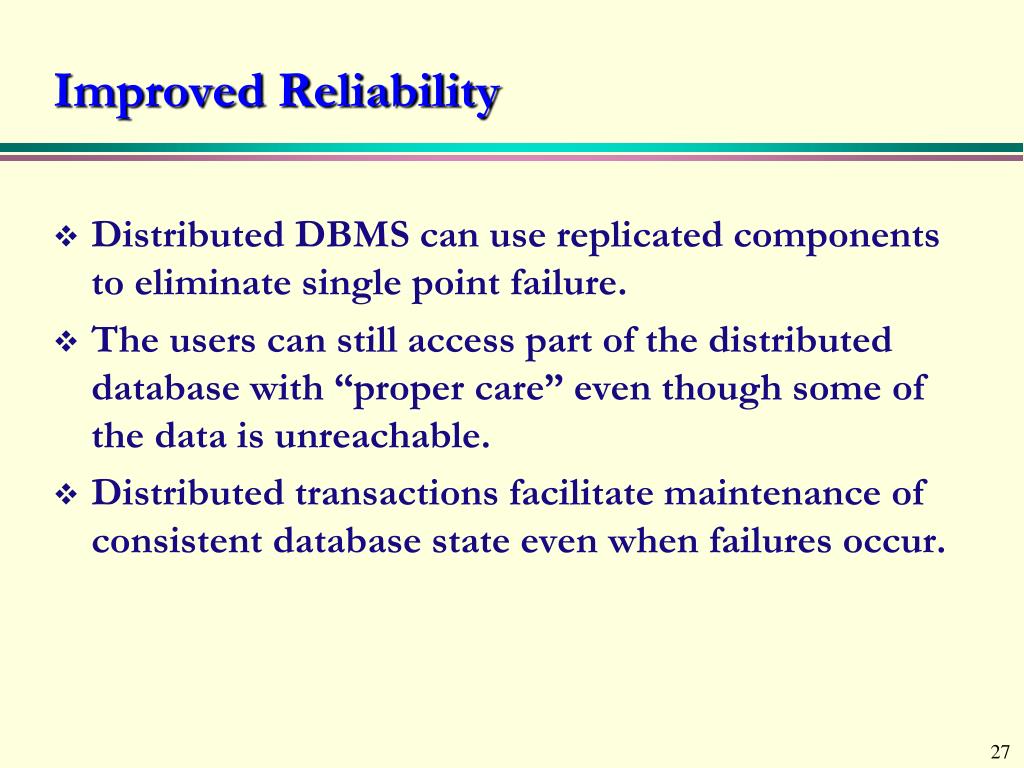 Improved Reliability

❖ Distributed DBMS can use replicated components to eliminate single point failure.

❖ The users can still access part of the distributed database with “proper care” even though some of the data is unreachable.

❖ Distributed transactions facilitate maintenance of consistent database state even when failures occur.

27